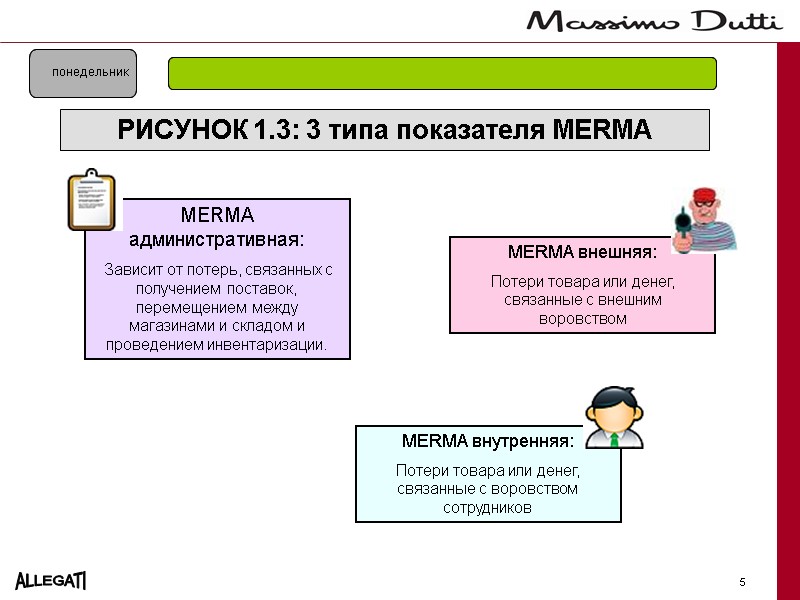 Massimo Dutti

понедельник

РИСУНОК 1.3: 3 типа показателя MERMA

MERMA административная:

Зависит от потерь, связанных с получением поставок, перемещением между магазинами и складом и проведением инвентаризации.

MERMA внешняя:

Потери товара или денег, связанные с внешним воровством

MERMA внутренняя:

Потери товара или денег, связанные с воровством сотрудников

ALLEGATI

5